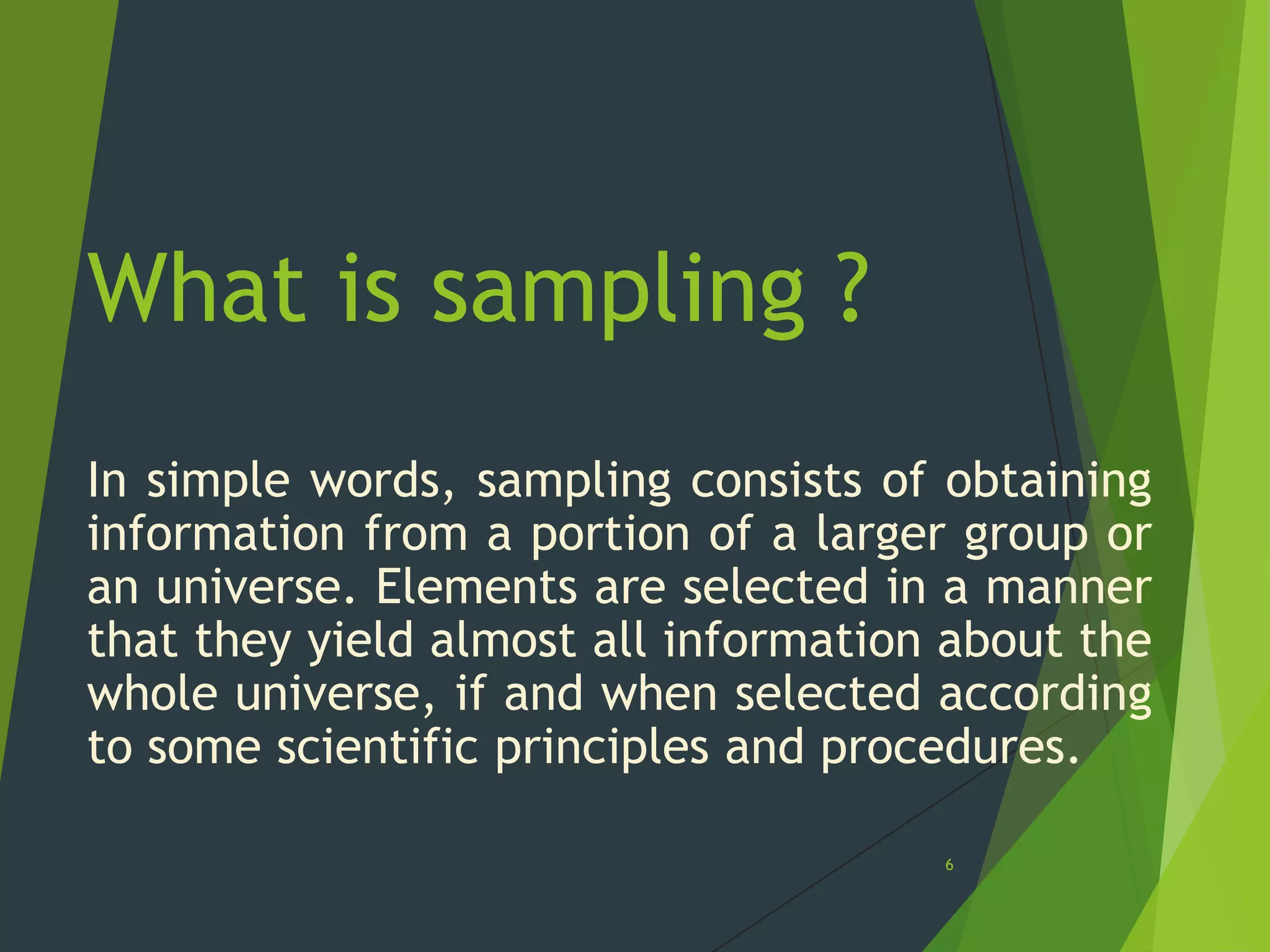 What is sampling ?

In simple words, sampling consists of obtaining information from a portion of a larger group or an universe. Elements are selected in a manner that they yield almost all information about the whole universe, if and when selected according to some scientific principles and procedures.

6